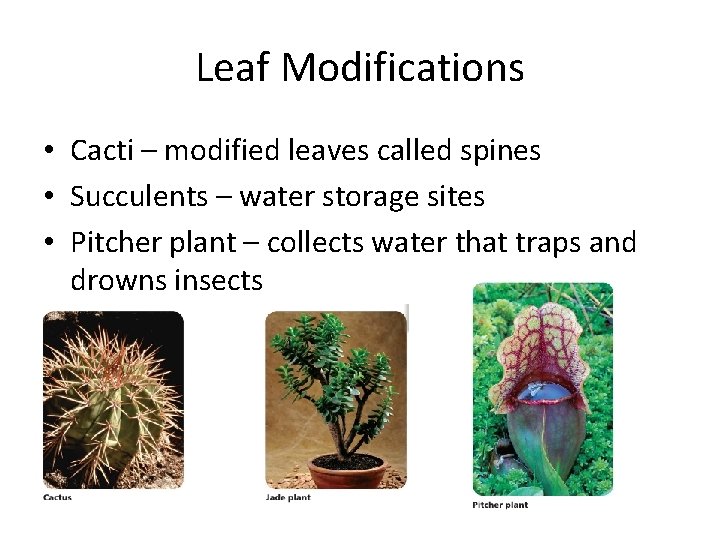 Leaf Modifications

• Cacti – modified leaves called spines
• Succulents – water storage sites
• Pitcher plant – collects water that traps and drowns insects

Cactus

Jade plant

Pitcher plant